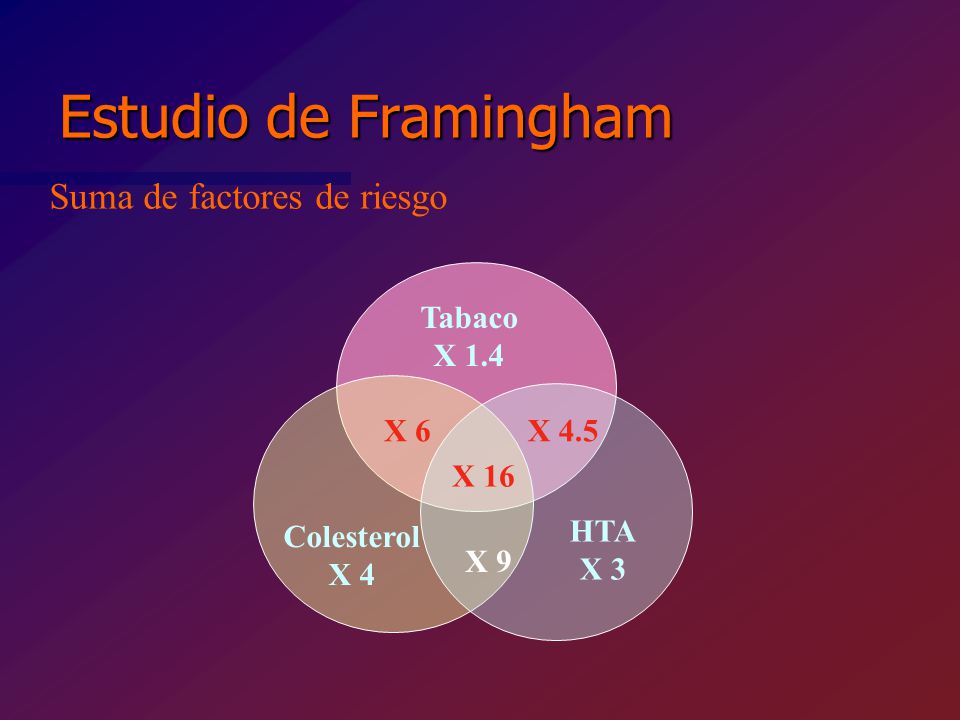 Estudio de Framingham

Suma de factores de riesgo

Tabaco
X 1.4

X 6

X 4.5

X 16

Colesterol
X 4

X 9

HTA
X 3